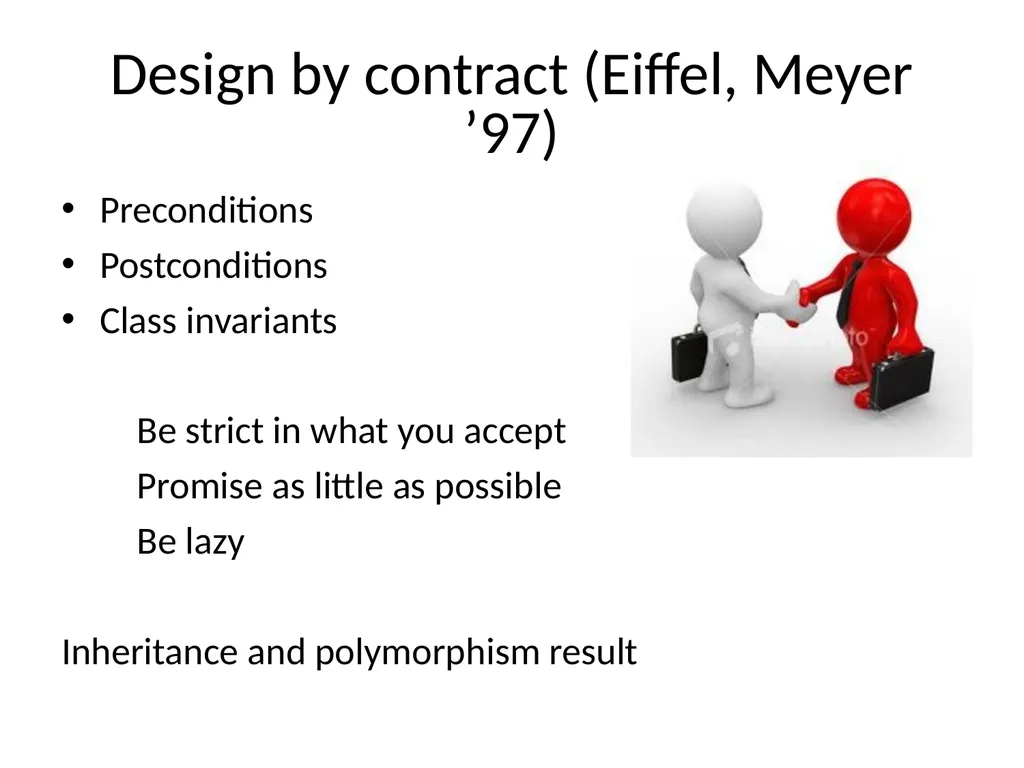 Design by contract (Eiffel, Meyer ’97)

• Preconditions
• Postconditions
• Class invariants

Be strict in what you accept
Promise as little as possible
Be lazy

Inheritance and polymorphism result